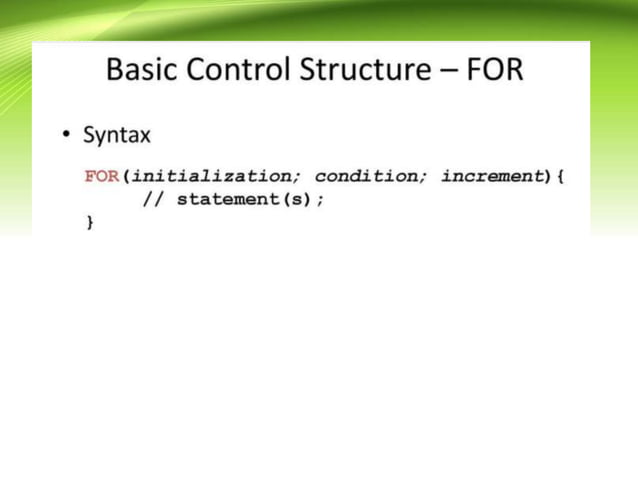 Basic Control Structure – FOR

• Syntax

FOR(initialization; condition; increment){
    // statement(s);
}